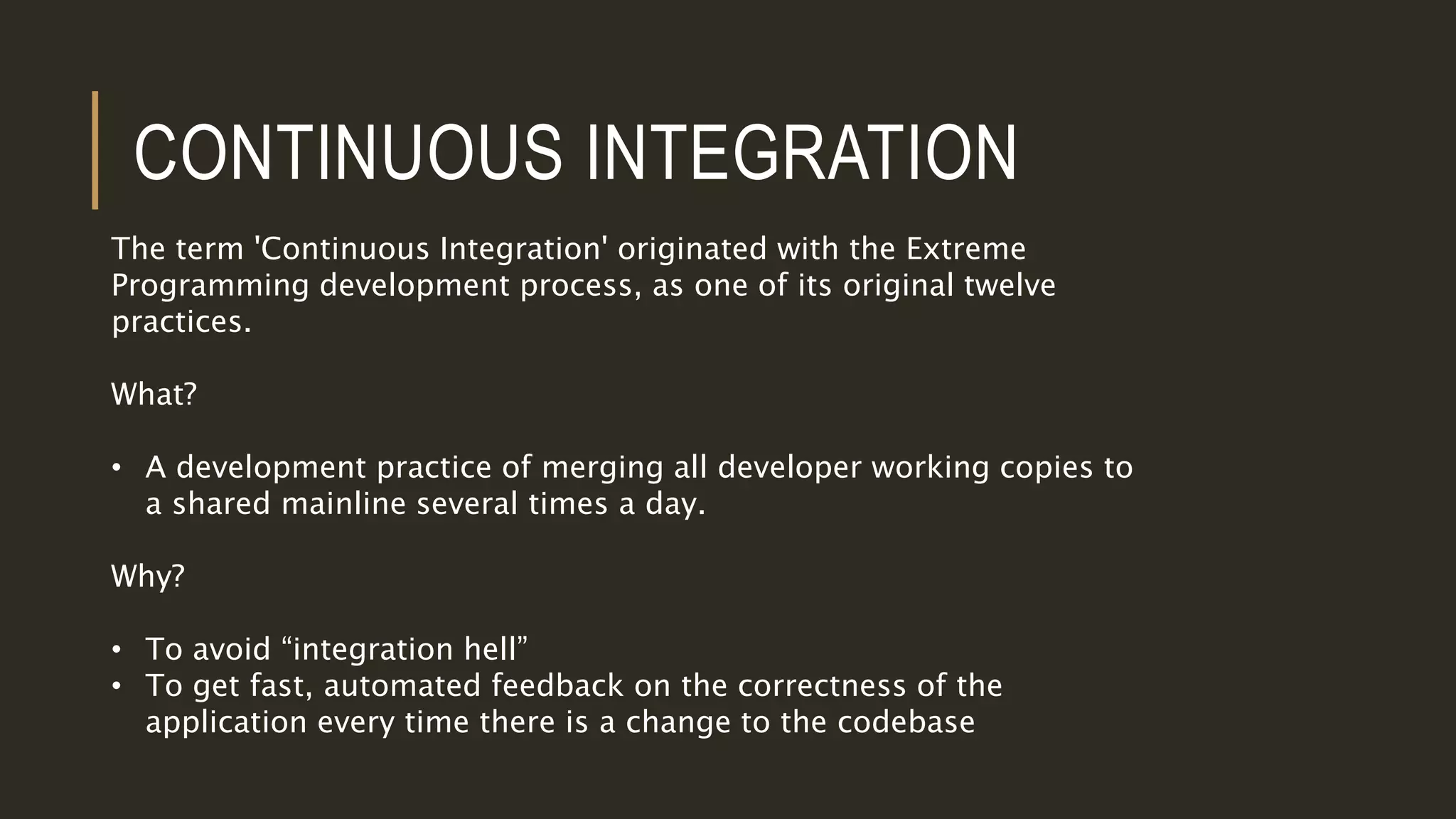 CONTINUOUS INTEGRATION

The term 'Continuous Integration' originated with the Extreme Programming development process, as one of its original twelve practices.

What?

• A development practice of merging all developer working copies to a shared mainline several times a day.

Why?

• To avoid “integration hell”
• To get fast, automated feedback on the correctness of the application every time there is a change to the codebase